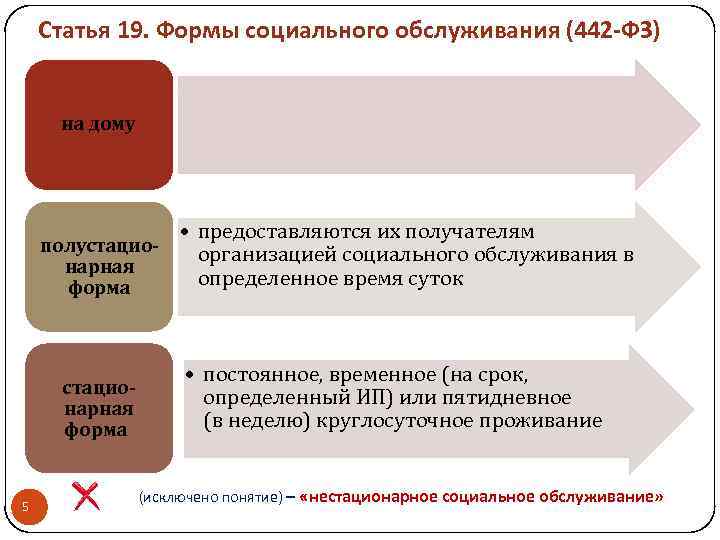 Статья 19. Формы социального обслуживания (442-ФЗ)

на дому

полустационарная форма

• предоставляются их получателям организацией социального обслуживания в определенное время суток

стационарная форма

• постоянное, временное (на срок, определенный ИП) или пятидневное (в неделю) круглосуточное проживание

5

(исключено понятие) – «нестационарное социальное обслуживание»